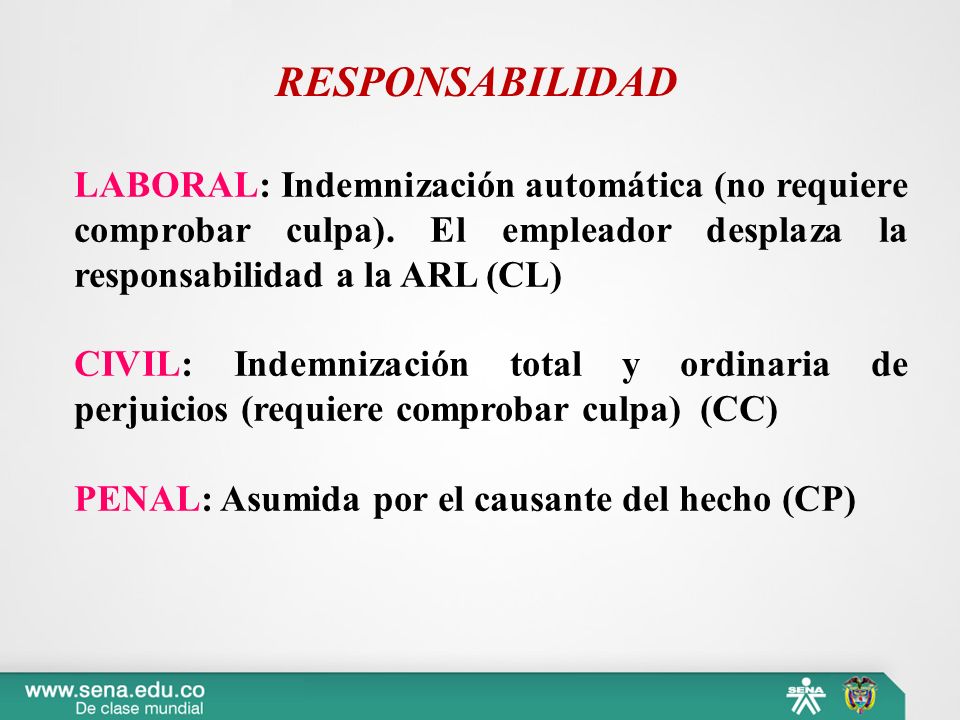 RESPONSABILIDAD

LABORAL: Indemnización automática (no requiere comprobar culpa). El empleador desplaza la responsabilidad a la ARL (CL)

CIVIL: Indemnización total y ordinaria de perjuicios (requiere comprobar culpa) (CC)

PENAL: Asumida por el causante del hecho (CP)

www.sena.edu.co
De clase mundial

SENA